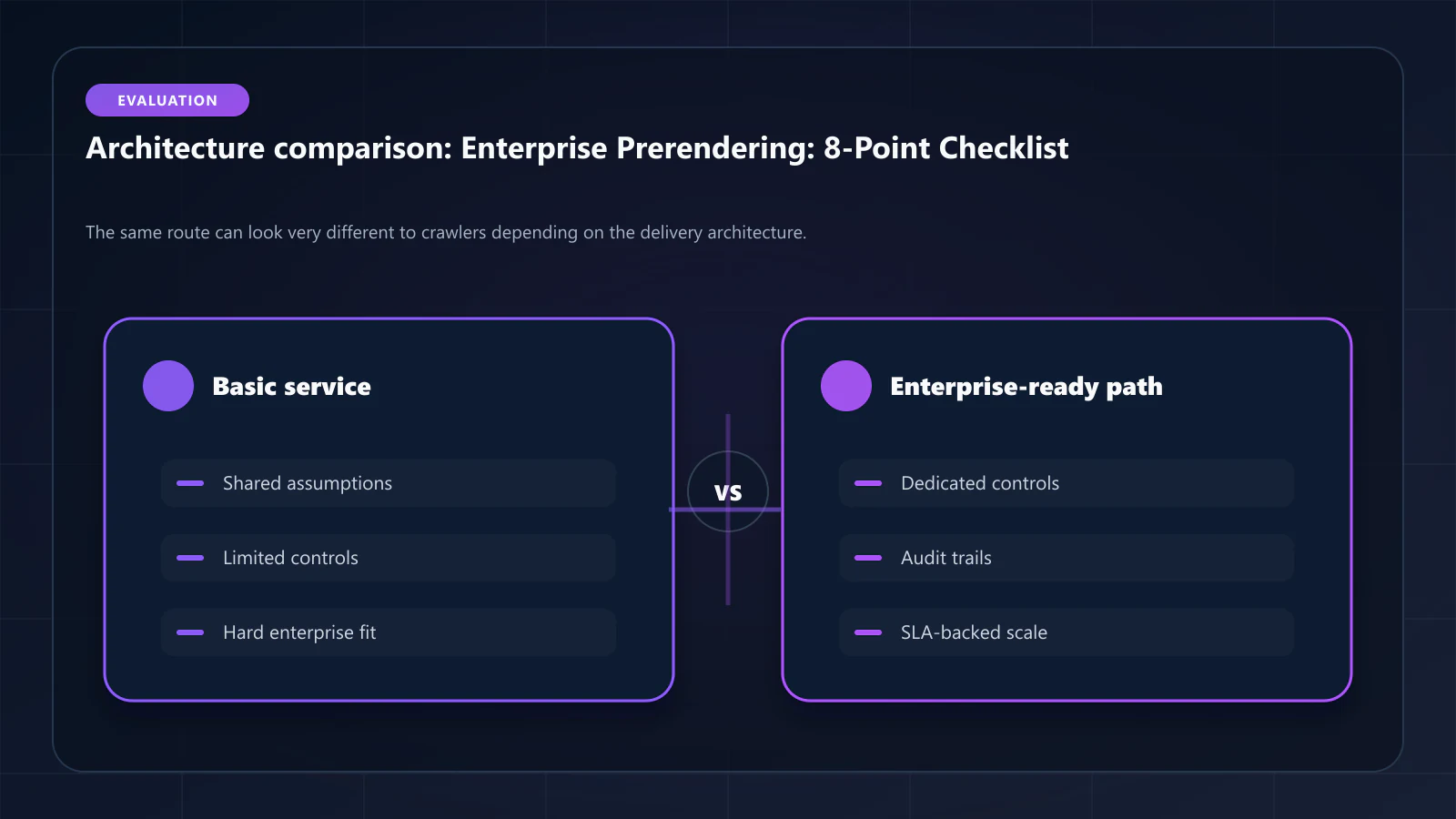 EVALUATION

Architecture comparison: Enterprise Prerendering: 8-Point Checklist

The same route can look very different to crawlers depending on the delivery architecture.

Basic service

- Shared assumptions
- Limited controls
- Hard enterprise fit

VS

Enterprise-ready path

- Dedicated controls
- Audit trails
- SLA-backed scale